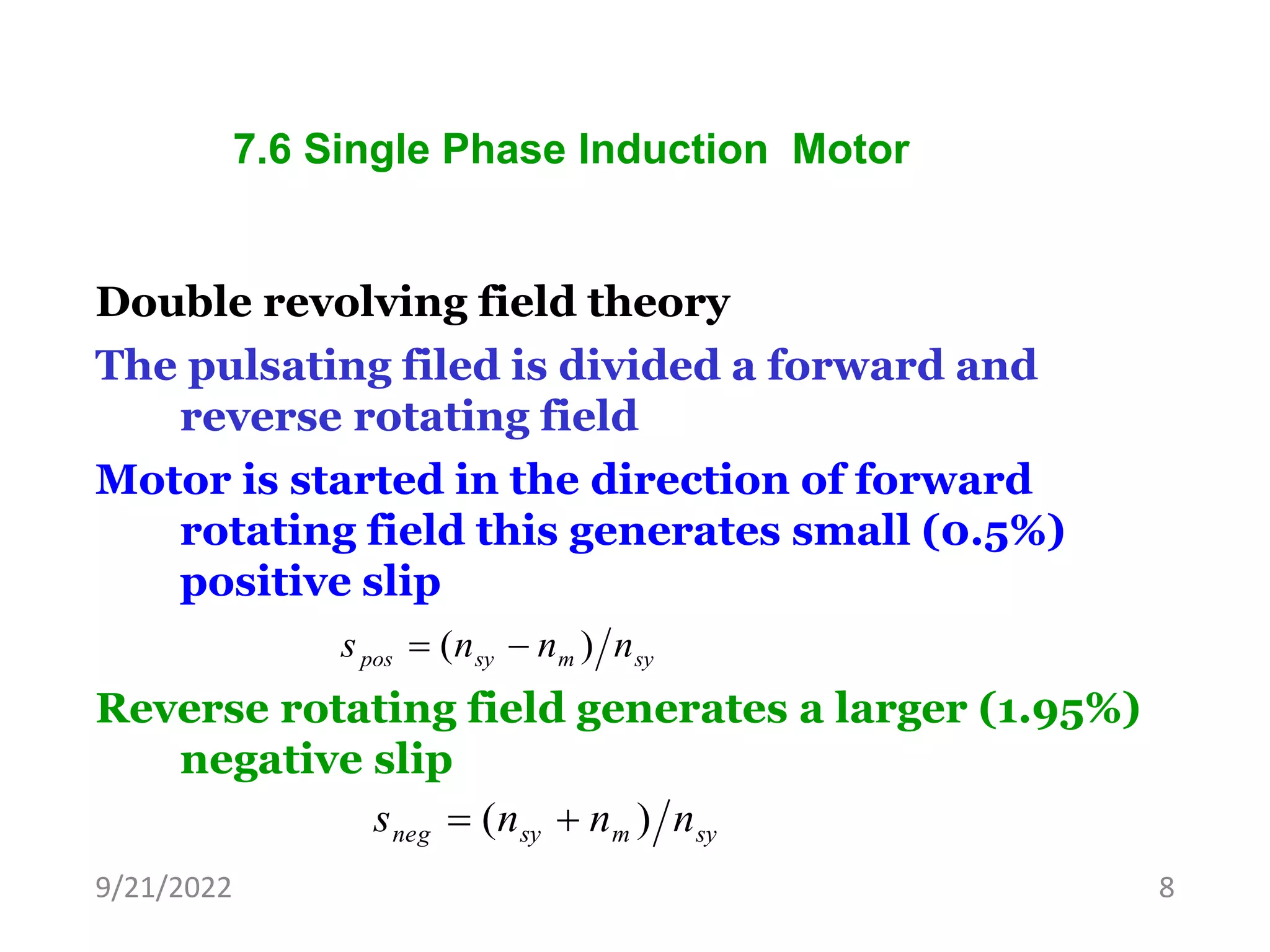 7.6 Single Phase Induction Motor

Double revolving field theory

The pulsating filed is divided a forward and reverse rotating field

Motor is started in the direction of forward rotating field this generates small (0.5%) positive slip

$s_{pos} = (n_{sy} - n_m)/n_{sy}$

Reverse rotating field generates a larger (1.95%) negative slip

$s_{neg} = (n_{sy} + n_m)/n_{sy}$

9/21/2022

8